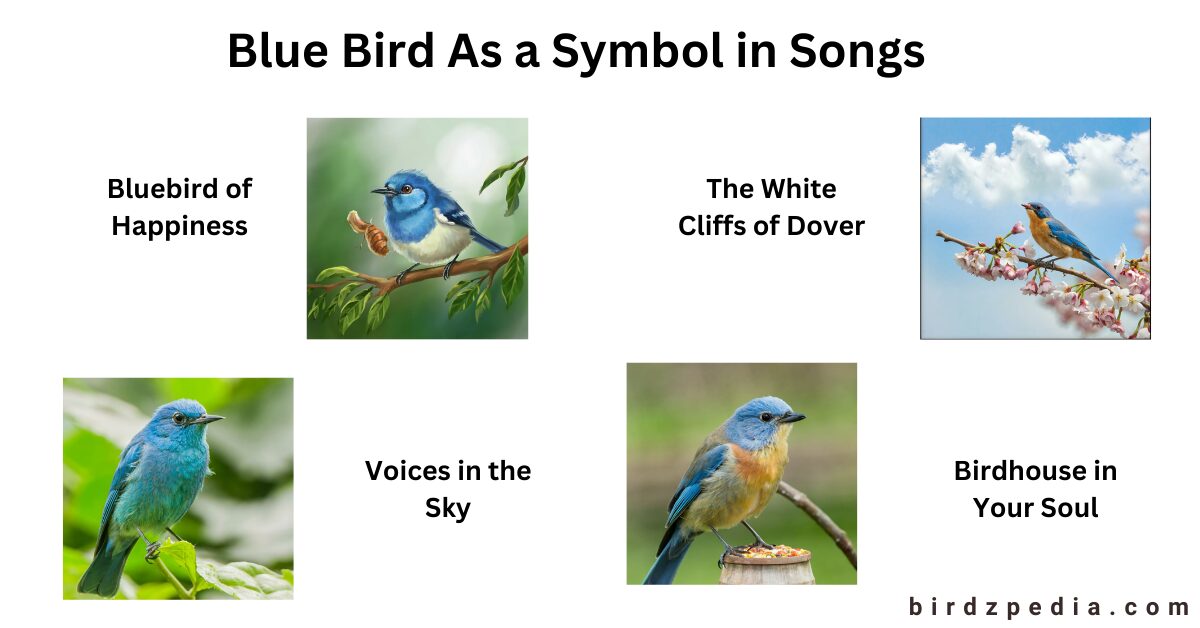 Blue Bird As a Symbol in Songs

Bluebird of Happiness

The White Cliffs of Dover

Voices in the Sky

Birdhouse in Your Soul

birdzpedia.com